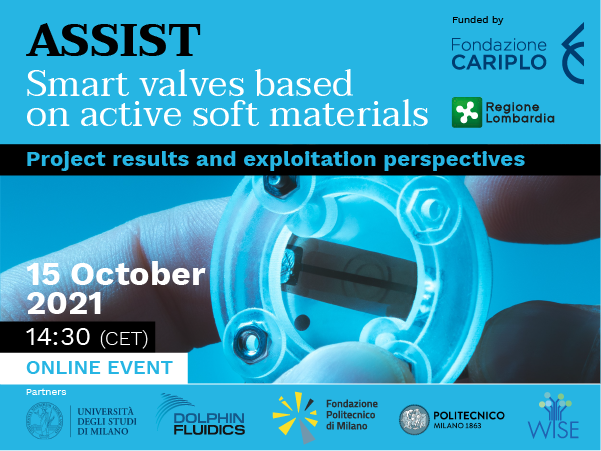 ASSIST
Smart valves based on active soft materials

Funded by

Fondazione CARIPLO

Regione Lombardia

Project results and exploitation perspectives

15 October 2021

14:30 (CET)

ONLINE EVENT

Partners

UNIVERSITÀ DEGLI STUDI DI MILANO

DOLPHIN FLUIDICS

Fondazione Politecnico di Milano

POLITECNICO MILANO 1863

WISE